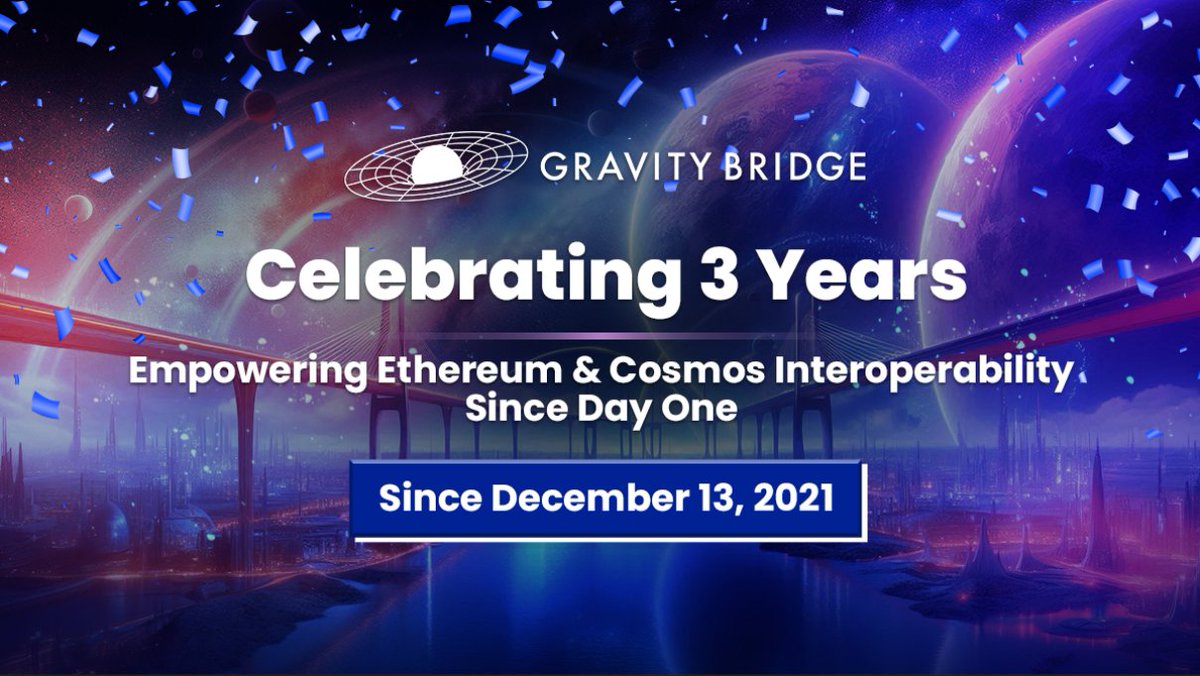 GRAVITY BRIDGE

Celebrating 3 Years

Empowering Ethereum & Cosmos Interoperability Since Day One

Since December 13, 2021